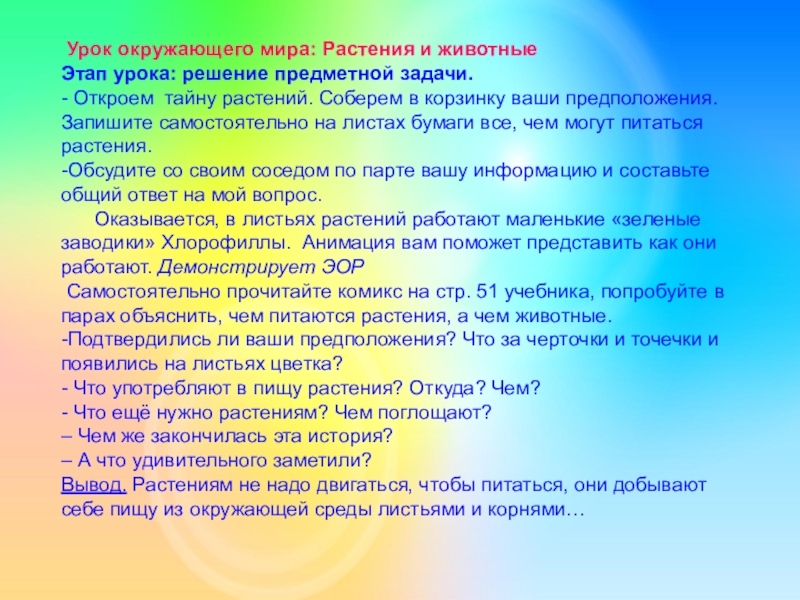 Урок окружающего мира: Растения и животные
Этап урока: решение предметной задачи.
- Откроем тайну растений. Соберем в корзинку ваши предположения. Запишите самостоятельно на листах бумаги все, чем могут питаться растения.
-Обсудите со своим соседом по парте вашу информацию и составьте общий ответ на мой вопрос.

Оказывается, в листьях растений работают маленькие «зеленые заводики» Хлорофиллы. Анимация вам поможет представить как они работают. Демонстрирует ЭОР
Самостоятельно прочитайте комикс на стр. 51 учебника, попробуйте в парах объяснить, чем питаются растения, а чем животные.
-Подтвердились ли ваши предположения? Что за черточки и точечки и появились на листьях цветка?
- Что употребляют в пищу растения? Откуда? Чем?
- Что ещё нужно растениям? Чем поглощают?
– Чем же закончилась эта история?
– А что удивительного заметили?
Вывод. Растениям не надо двигаться, чтобы питаться, они добывают себе пищу из окружающей среды листьями и корнями…